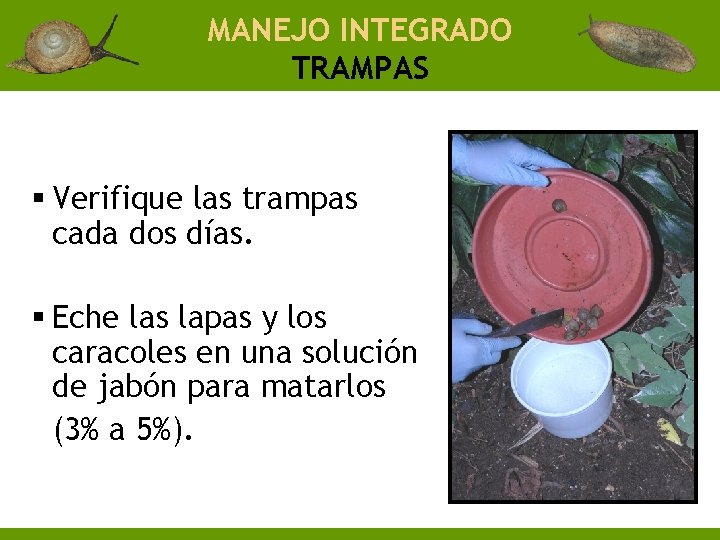 MANEJO INTEGRADO
TRAMPAS

▪ Verifique las trampas cada dos días.

▪ Eche las lapas y los caracoles en una solución de jabón para matarlos (3% a 5%).